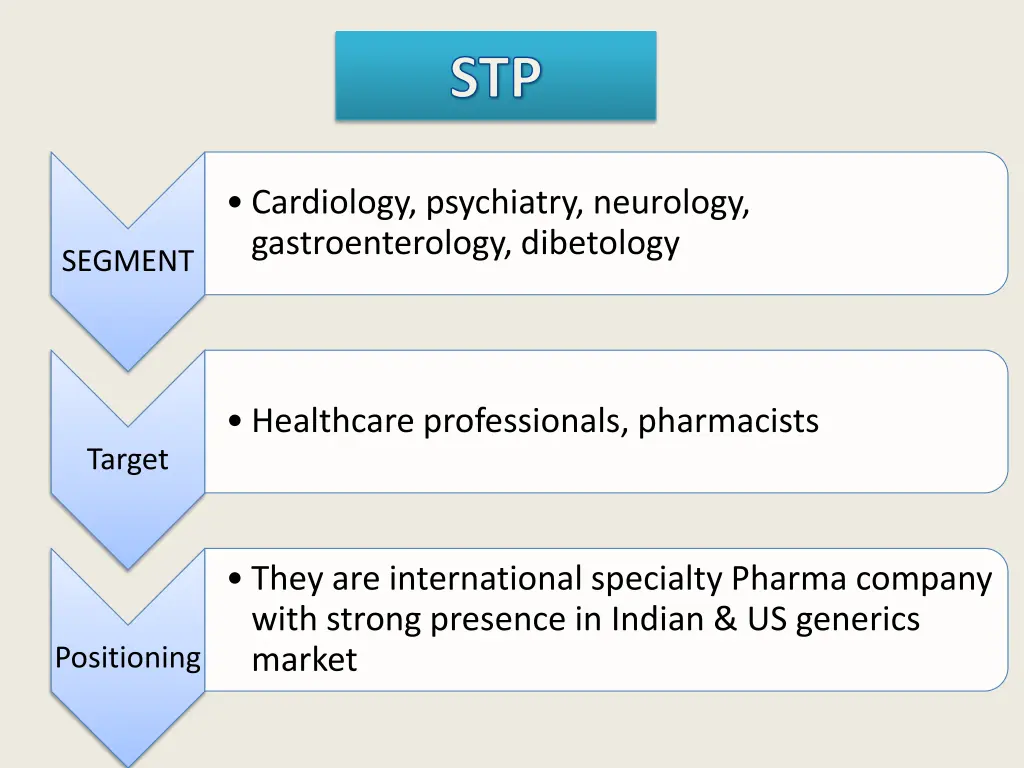 STP

SEGMENT

• Cardiology, psychiatry, neurology, gastroenterology, dibetology

Target

• Healthcare professionals, pharmacists

Positioning

• They are international specialty Pharma company with strong presence in Indian & US generics market